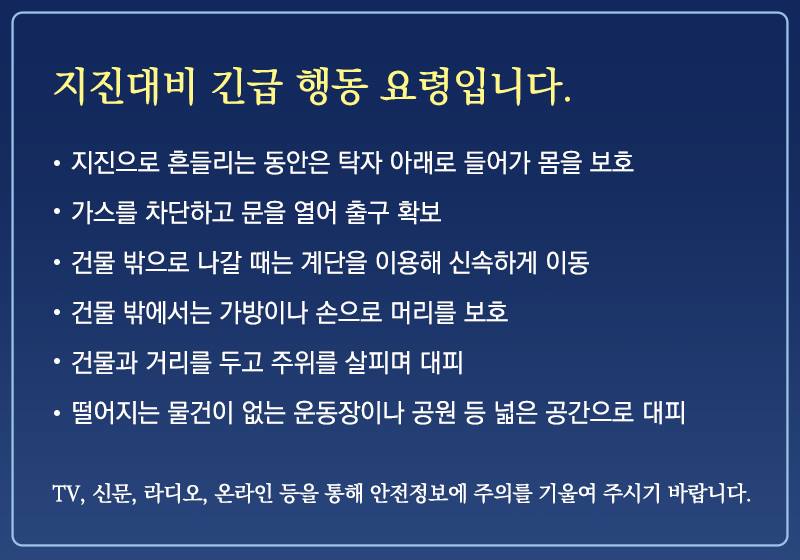 지진대비 긴급 행동 요령입니다.

• 지진으로 흔들리는 동안은 탁자 아래로 들어가 몸을 보호

• 가스를 차단하고 문을 열어 출구 확보

• 건물 밖으로 나갈 때는 계단을 이용해 신속하게 이동

• 건물 밖에서는 가방이나 손으로 머리를 보호

• 건물과 거리를 두고 주위를 살피며 대피

• 떨어지는 물건이 없는 운동장이나 공원 등 넓은 공간으로 대피

TV, 신문, 라디오, 온라인 등을 통해 안전정보에 주의를 기울여 주시기 바랍니다.